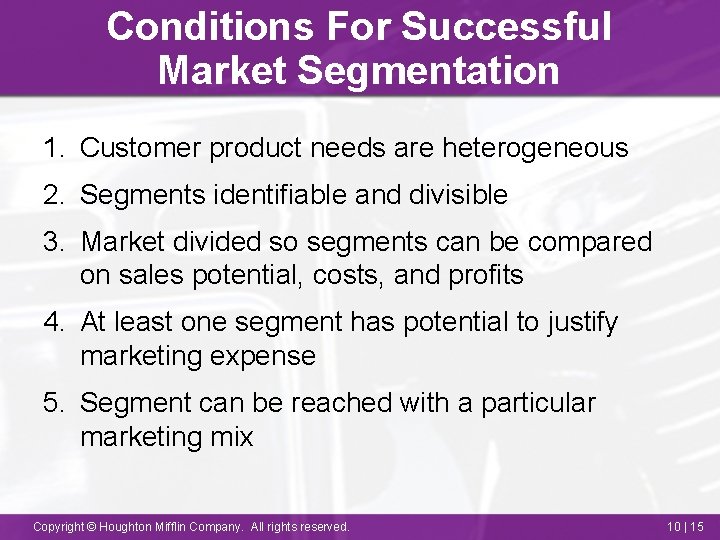 Conditions For Successful Market Segmentation

1. Customer product needs are heterogeneous
2. Segments identifiable and divisible
3. Market divided so segments can be compared on sales potential, costs, and profits
4. At least one segment has potential to justify marketing expense
5. Segment can be reached with a particular marketing mix

Copyright © Houghton Mifflin Company. All rights reserved.

10 | 15